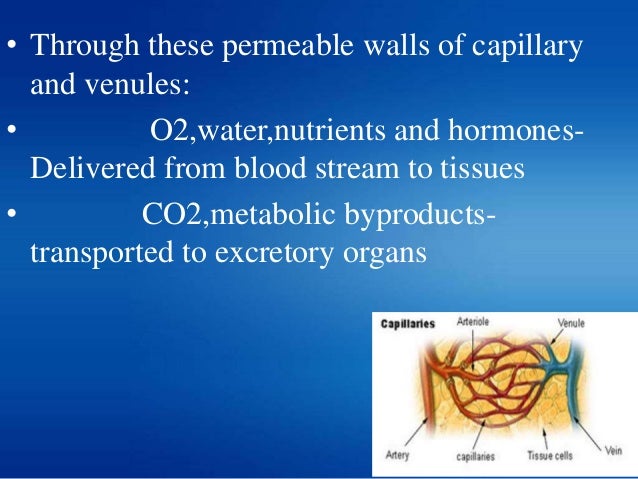 • Through these permeable walls of capillary and venules:

• O2,water,nutrients and hormones-Delivered from blood stream to tissues

• CO2,metabolic byproducts-transported to excretory organs

Capillaries
Arteriole
Venule
Artery
capillaries
Tissue cells
Vein